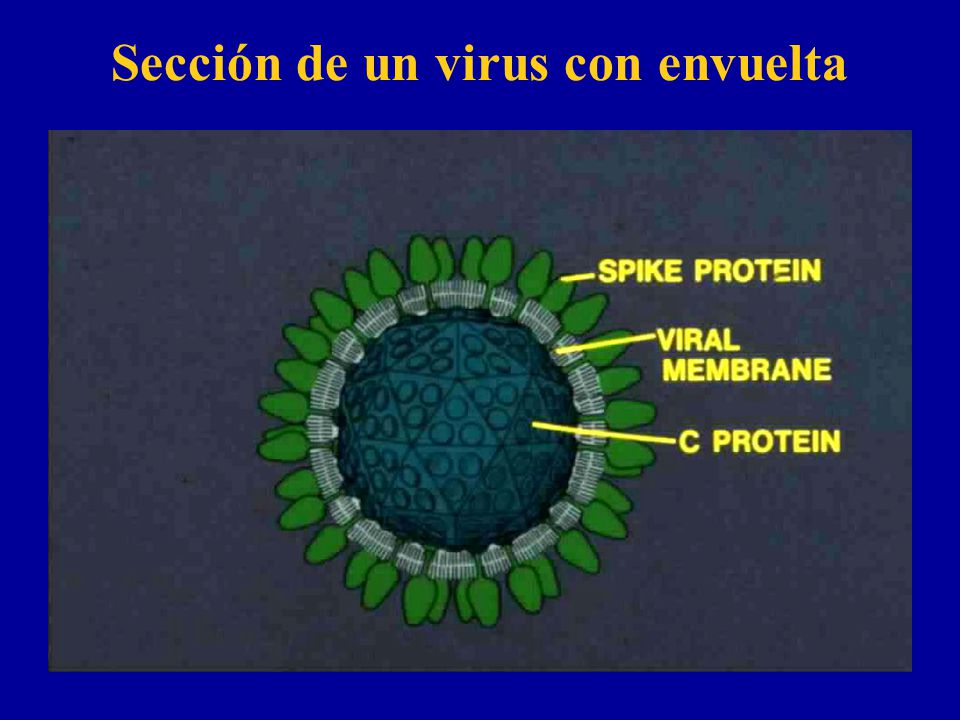 Sección de un virus con envuelta

SPIKE PROTEIN

VIRAL MEMBRANE

C PROTEIN